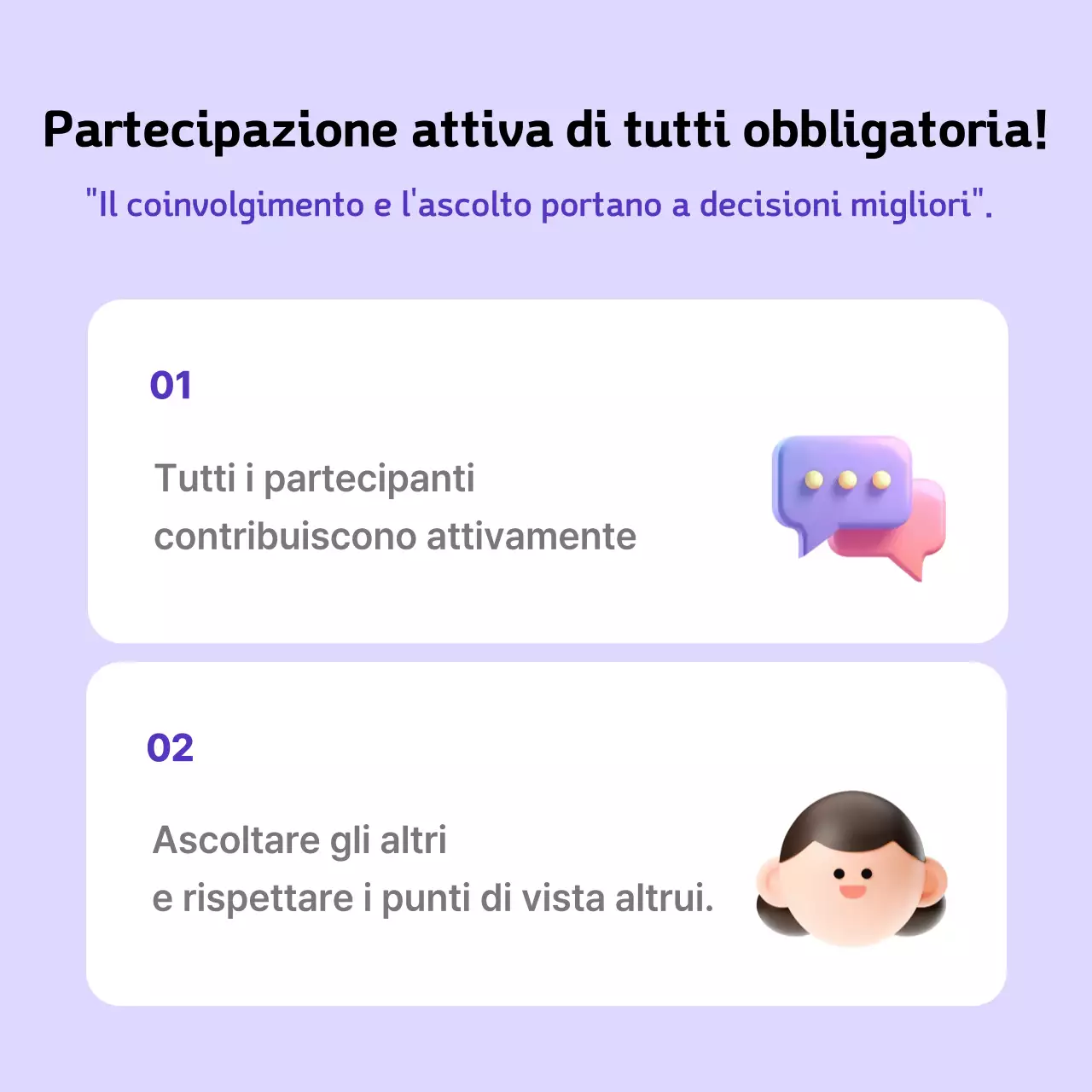 Partecipazione attiva di tutti obbligatoria!

"Il coinvolgimento e l'ascolto portano a decisioni migliori".

01

Tutti i partecipanti contribuiscono attivamente

02

Ascoltare gli altri e rispettare i punti di vista altrui.